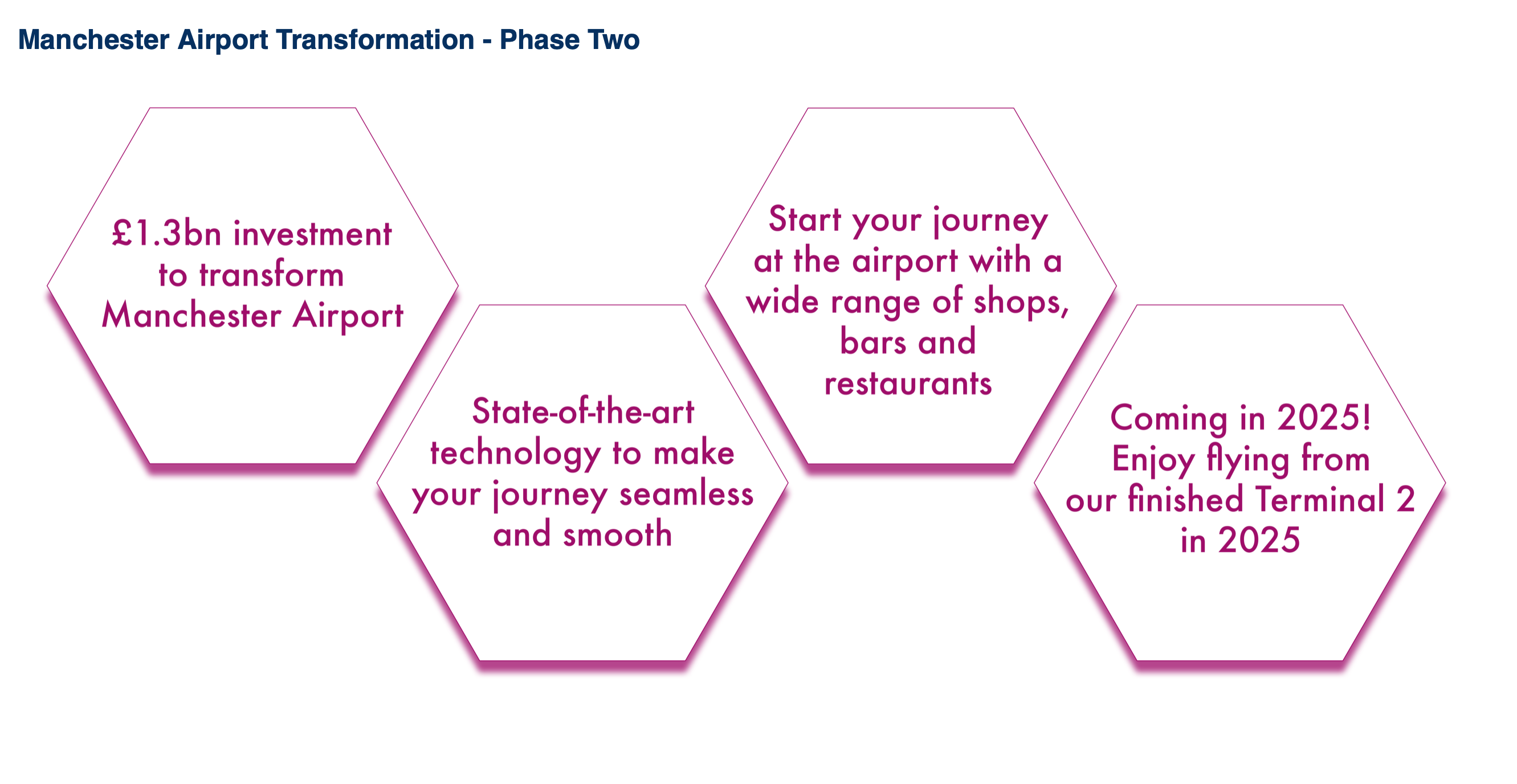 Manchester Airport Transformation - Phase Two

£1.3bn investment to transform Manchester Airport

State-of-the-art technology to make your journey seamless and smooth

Start your journey at the airport with a wide range of shops, bars and restaurants

Coming in 2025! Enjoy flying from our finished Terminal 2 in 2025